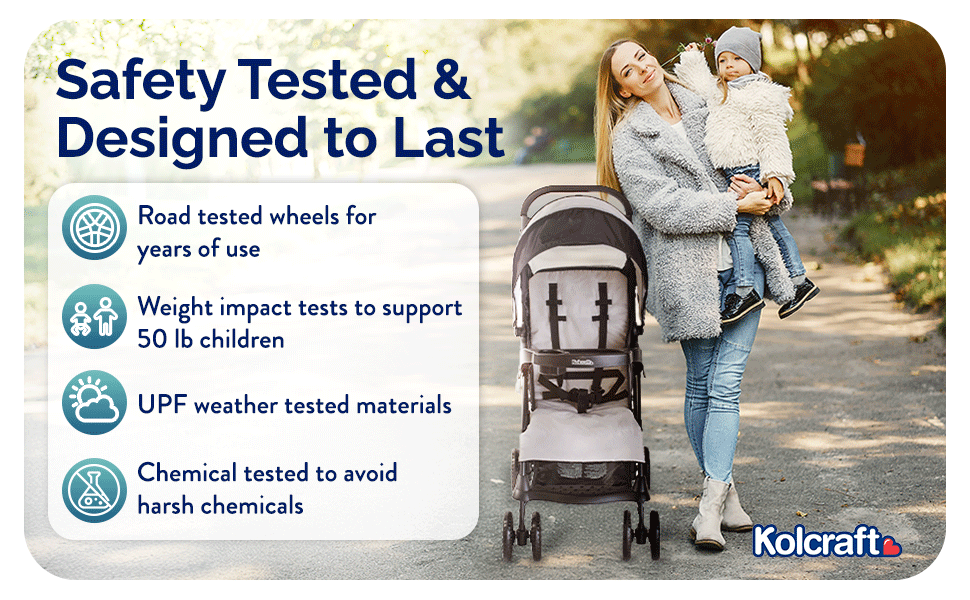 Safety Tested & Designed to Last

Road tested wheels for years of use

Weight impact tests to support 50 lb children

UPF weather tested materials

Chemical tested to avoid harsh chemicals

Kolcraft

Kolcraft